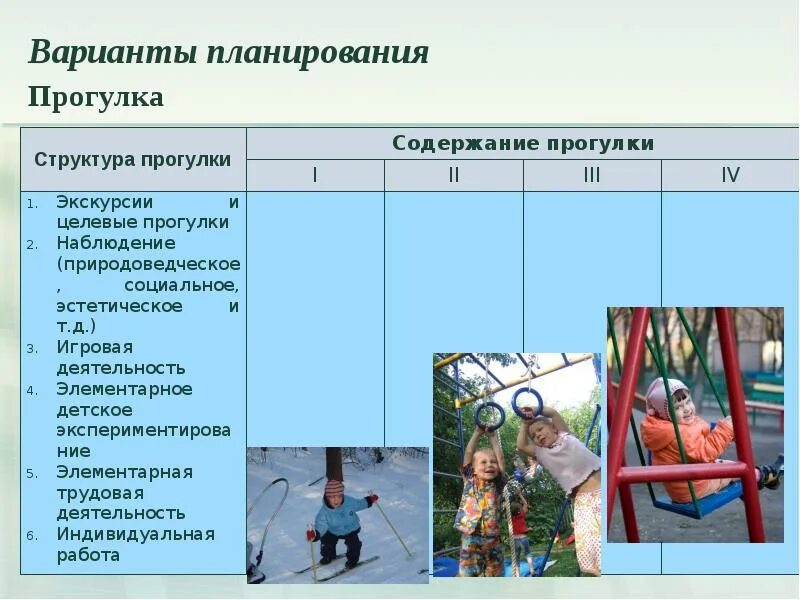 Варианты планирования
Прогулка

| Структура прогулки | Содержание прогулки | | | |
|---|---|---|---|---|
| | I | II | III | IV |
| 1. Экскурсии и целевые прогулки 2. Наблюдение (природоведческое, социальное, эстетическое и т.д.) 3. Игровая деятельность 4. Элементарное детское экспериментирование 5. Элементарная трудовая деятельность 6. Индивидуальная работа | | | | |